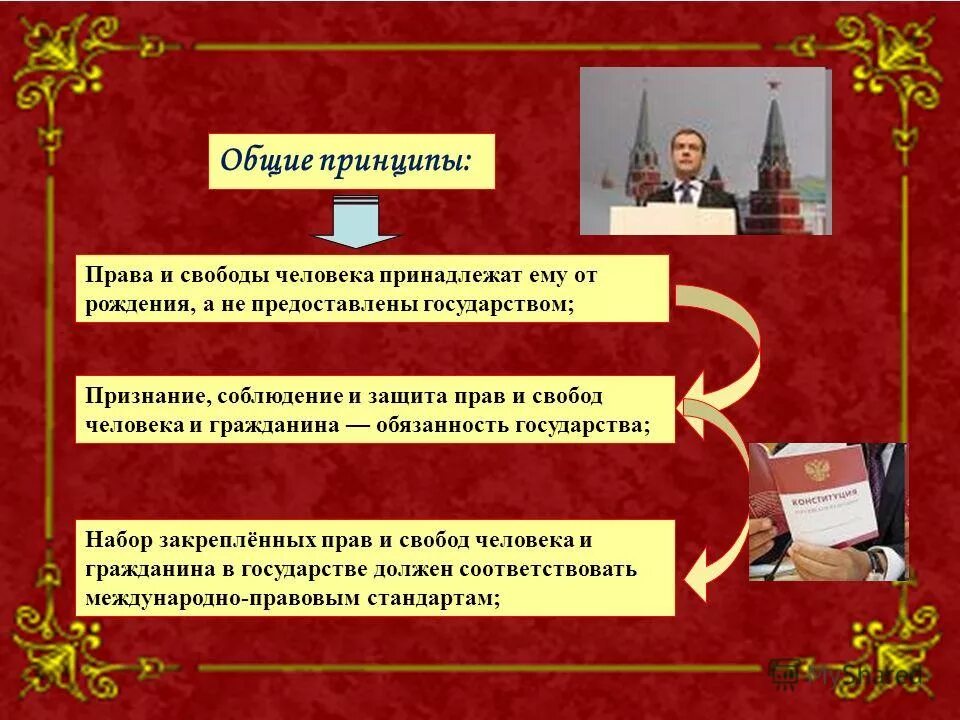 Общие принципы:

Права и свободы человека принадлежат ему от рождения, а не предоставлены государством;

Признание, соблюдение и защита прав и свобод человека и гражданина — обязанность государства;

Набор закреплённых прав и свобод человека и гражданина в государстве должен соответствовать международно-правовым стандартам;

КОНСТИТУЦИЯ

MyShared